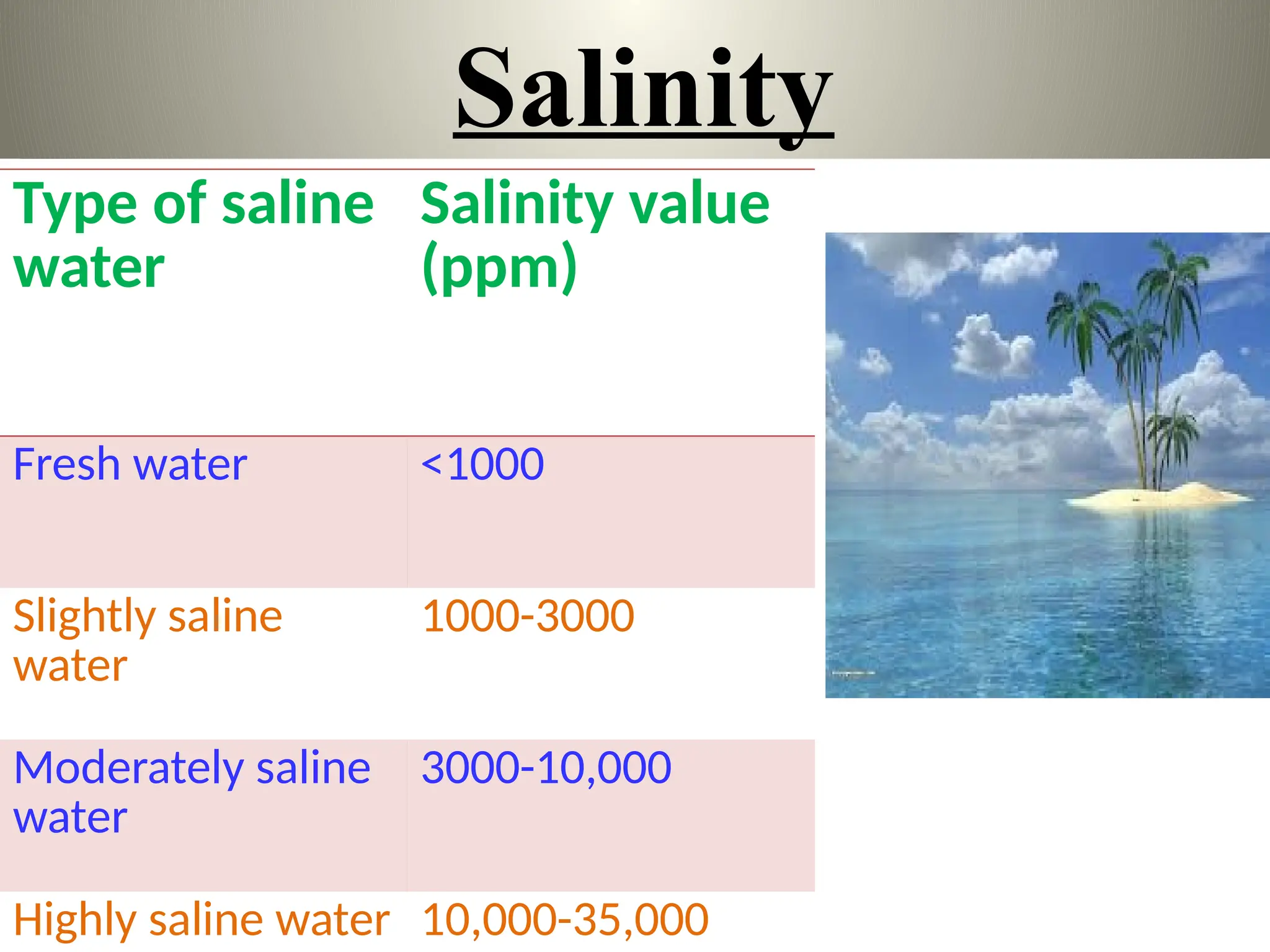 Salinity

| Type of saline water | Salinity value (ppm) |
|---|---|
| Fresh water | <1000 |
| Slightly saline water | 1000-3000 |
| Moderately saline water | 3000-10,000 |
| Highly saline water | 10,000-35,000 |